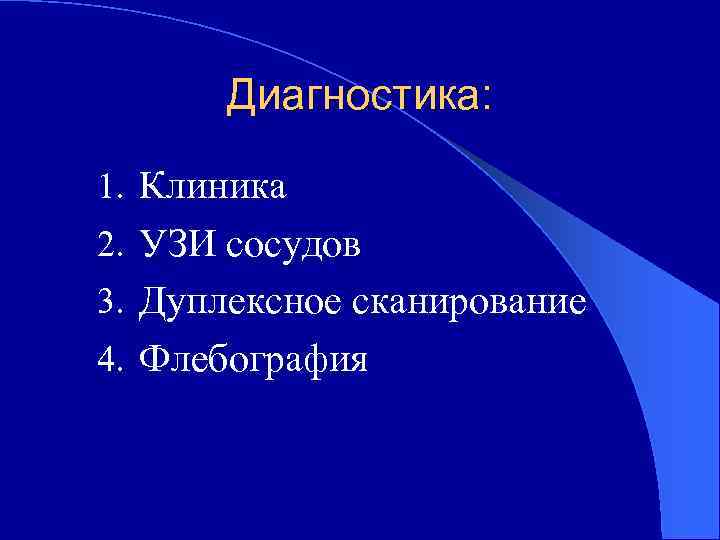 Диагностика:

1. Клиника
2. УЗИ сосудов
3. Дуплексное сканирование
4. Флебография